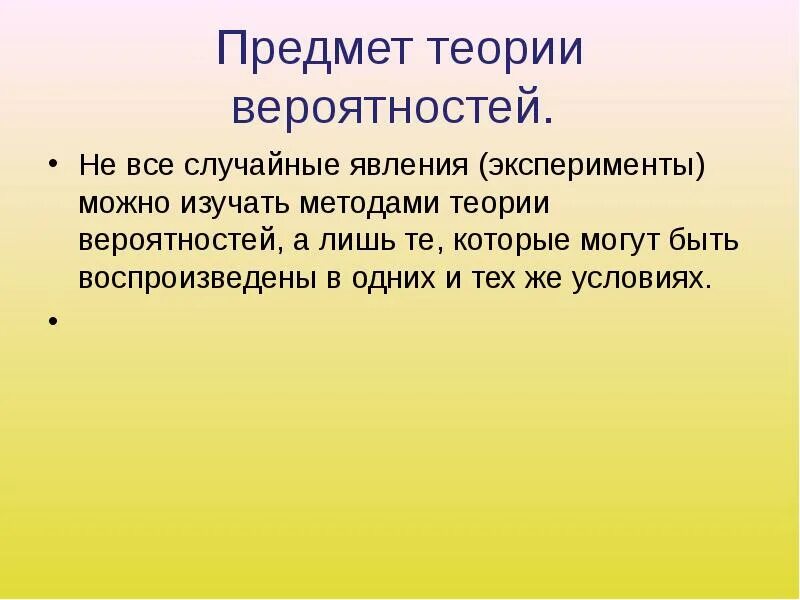 Предмет теории вероятностей.

• Не все случайные явления (эксперименты) можно изучать методами теории вероятностей, а лишь те, которые могут быть воспроизведены в одних и тех же условиях.

•